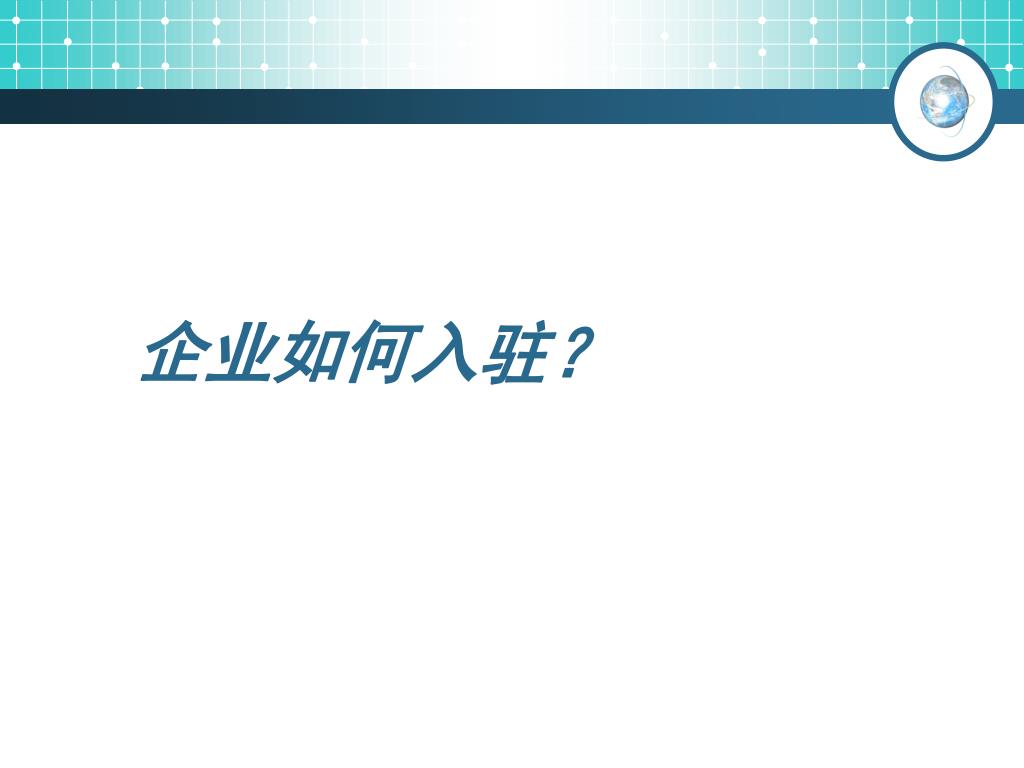 企业如何入驻？